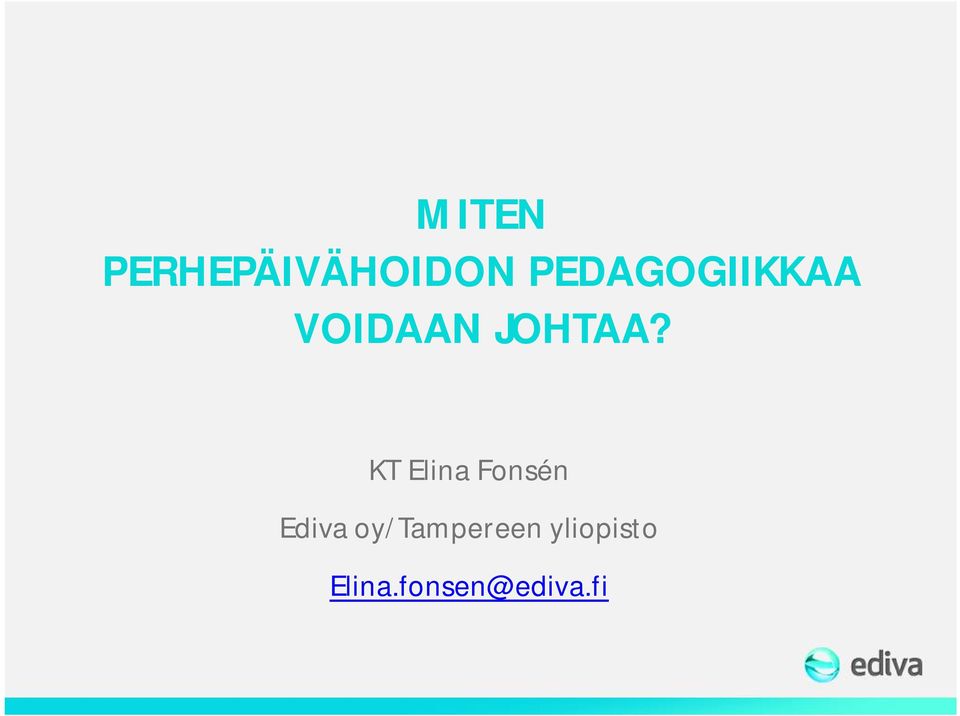 MITEN PERHEPÄIVÄHOIDON PEDAGOGIIKKAA VOIDAAN JOHTAA?

KT Elina Fonsén

Ediva oy/Tampereen yliopisto

Elina.fonsen@ediva.fi

ediva